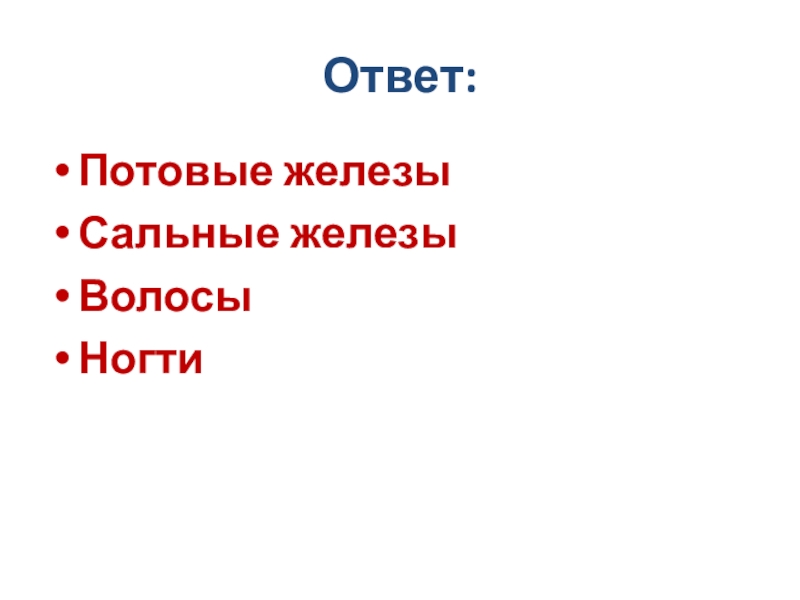 Ответ:

• Потовые железы
• Сальные железы
• Волосы
• Ногти